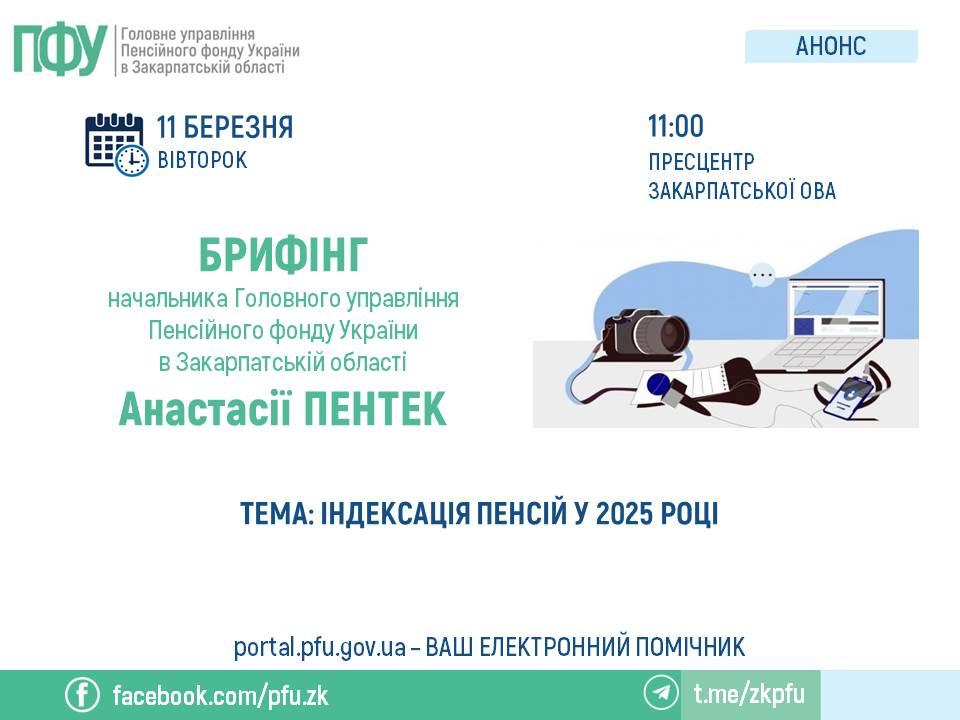 ПФУ Головне управління Пенсійного фонду України в Закарпатській області

АНОНС

11 БЕРЕЗНЯ
ВІВТОРОК

11:00
ПРЕСЦЕНТР ЗАКАРПАТСЬКОЇ ОВА

БРИФІНГ
начальника Головного управління Пенсійного фонду України в Закарпатській області
Анастасії ПЕНТЕК

ТЕМА: ІНДЕКСАЦІЯ ПЕНСІЙ У 2025 РОЦІ

portal.pfu.gov.ua – ВАШ ЕЛЕКТРОННИЙ ПОМІЧНИК

facebook.com/pfu.zk

t.me/zkpfu